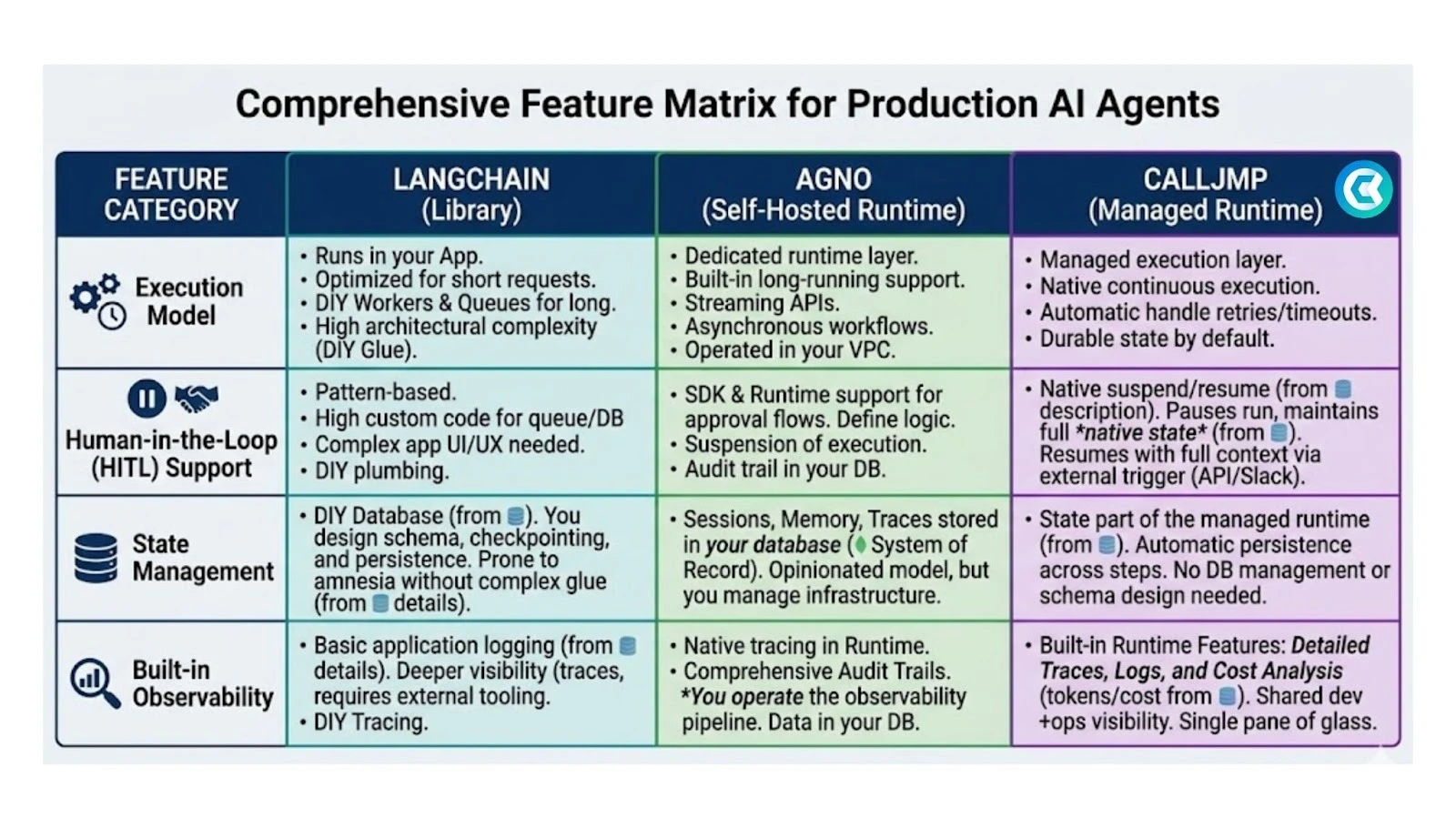 Comprehensive Feature Matrix for Production AI Agents

| FEATURE CATEGORY | LANGCHAIN (Library) | AGNO (Self-Hosted Runtime) | CALLJMP (Managed Runtime) |
|---|---|---|---|
| Execution Model | • Runs in your App. • Optimized for short requests. • DIY Workers & Queues for long. • High architectural complexity (DIY Glue). | • Dedicated runtime layer. • Built-in long-running support. • Streaming APIs. • Asynchronous workflows. • Operated in your VPC. | • Managed execution layer. • Native continuous execution. • Automatic handle retries/timeouts. • Durable state by default. |
| Human-in-the-Loop (HITL) Support | • Pattern-based. • High custom code for queue/DB • Complex app UI/UX needed. • DIY plumbing. | • SDK & Runtime support for approval flows. Define logic. • Suspension of execution. • Audit trail in your DB. | • Native suspend/resume (from description). Pauses run, maintains full *native state* (from ). Resumes with full context via external trigger (API/Slack). |
| State Management | • DIY Database (from ). You design schema, checkpointing, and persistence. Prone to amnesia without complex glue (from details). | • Sessions, Memory, Traces stored in your database ( System of Record). Opinionated model, but you manage infrastructure. | • State part of the managed runtime (from ). Automatic persistence across steps. No DB management or schema design needed. |
| Built-in Observability | • Basic application logging (from details). Deeper visibility (traces, requires external tooling. • DIY Tracing. | • Native tracing in Runtime. • Comprehensive Audit Trails. *You operate the observability pipeline. Data in your DB. | • Built-in Runtime Features: Detailed Traces, Logs, and Cost Analysis (tokens/cost from ). Shared dev +ops visibility. Single pane of glass. |